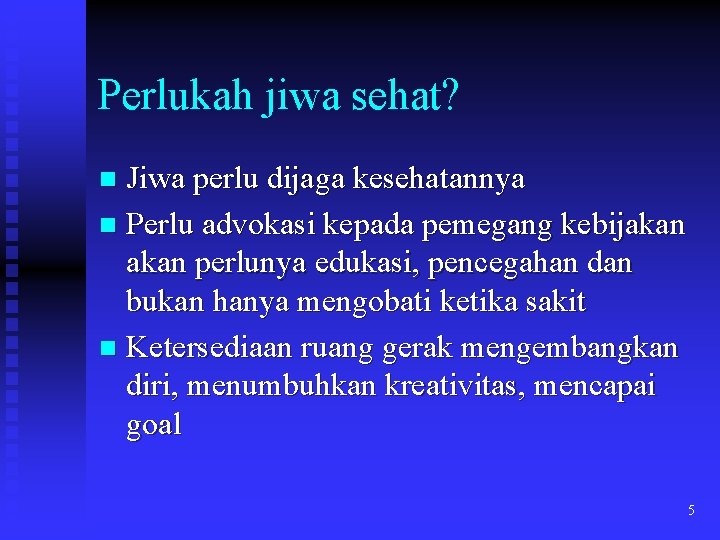 Perlukah jiwa sehat?

- Jiwa perlu dijaga kesehatannya
- Perlu advokasi kepada pemegang kebijakan akan perlunya edukasi, pencegahan dan bukan hanya mengobati ketika sakit
- Ketersediaan ruang gerak mengembangkan diri, menumbuhkan kreativitas, mencapai goal

5